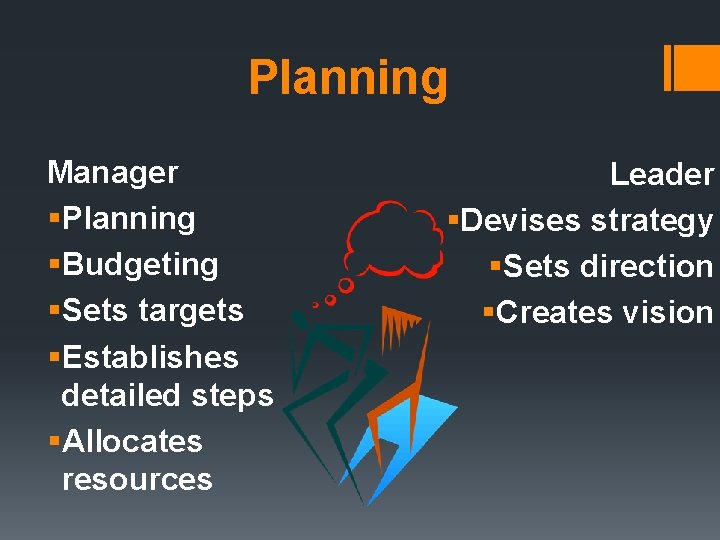 Planning

Manager
▪Planning
▪Budgeting
▪Sets targets
▪Establishes detailed steps
▪Allocates resources

Leader
▪Devises strategy
▪Sets direction
▪Creates vision